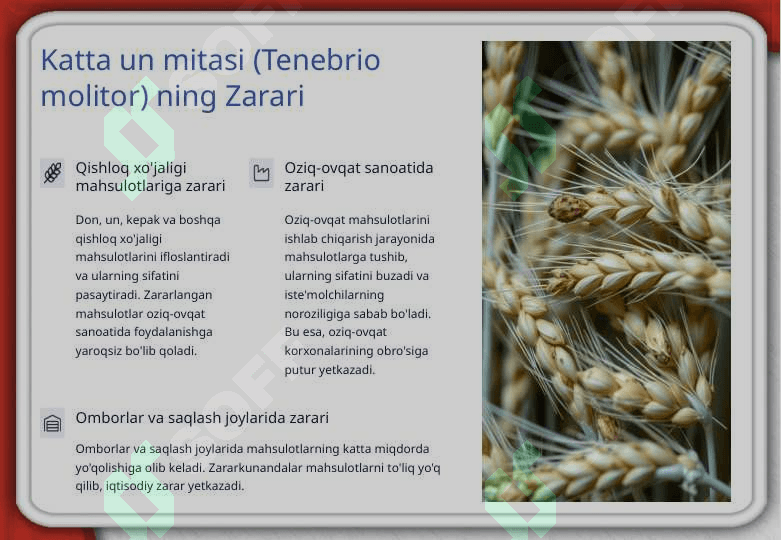 Katta un mitasi (Tenebrio molitor) ning Zarari

Qishloq xo'jaligi mahsulotlariga zarari

Don, un, kepak va boshqa qishloq xo'jaligi mahsulotlarini ifloslantiradi va ularning sifatini pasaytiradi. Zararlangan mahsulotlar oziq-ovqat sanoatida foydalanishga yaroqsiz bo'lib qoladi.

Oziq-ovqat sanoatida zarari

Oziq-ovqat mahsulotlarini ishlab chiqarish jarayonida mahsulotlarga tushib, ularning sifatini buzadi va iste'molchilarning noroziligiga sabab bo'ladi. Bu esa, oziq-ovqat korxonalarining obro'siga putur yetkazadi.

Omborlar va saqlash joylarida zarari

Omborlar va saqlash joylarida mahsulotlarning katta miqdorda yo'qolishiga olib keladi. Zararkunandalar mahsulotlarni to'liq yo'q qilib, iqtisodiy zarar yetkazadi.